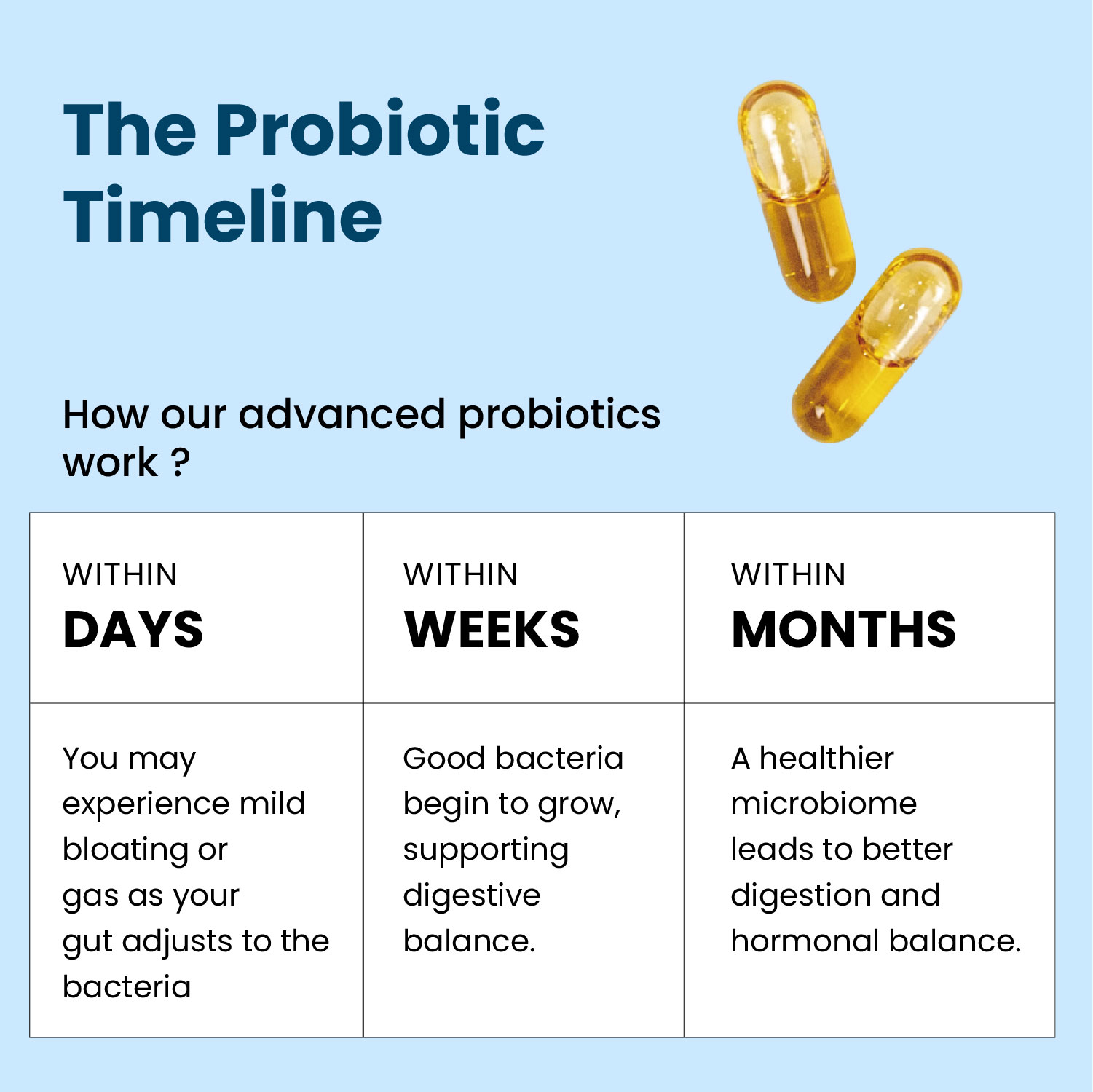 The Probiotic Timeline

How our advanced probiotics work ?

| WITHIN DAYS | WITHIN WEEKS | WITHIN MONTHS |
|---|---|---|
| You may experience mild bloating or gas as your gut adjusts to the bacteria | Good bacteria begin to grow, supporting digestive balance. | A healthier microbiome leads to better digestion and hormonal balance. |